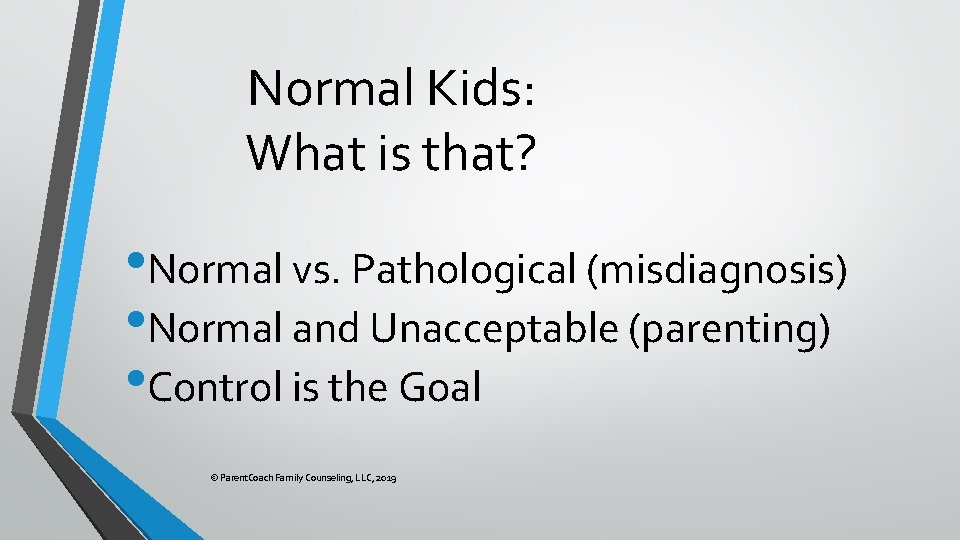 Normal Kids:
What is that?

• Normal vs. Pathological (misdiagnosis)
• Normal and Unacceptable (parenting)
• Control is the Goal

© ParentCoach Family Counseling, LLC, 2019